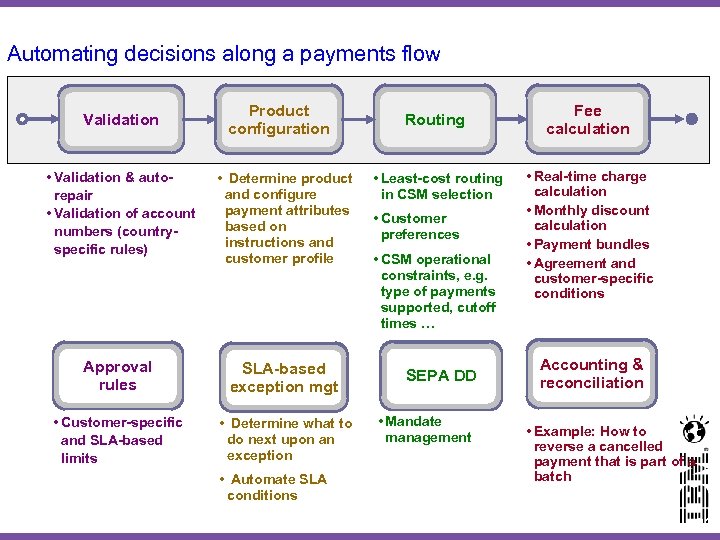 Automating decisions along a payments flow

Validation

Product configuration

Routing

Fee calculation

• Validation & auto-repair
• Validation of account numbers (country-specific rules)

• Determine product and configure payment attributes based on instructions and customer profile

• Least-cost routing in CSM selection
• Customer preferences
• CSM operational constraints, e.g. type of payments supported, cutoff times …

• Real-time charge calculation
• Monthly discount calculation
• Payment bundles
• Agreement and customer-specific conditions

Approval rules

SLA-based exception mgt

SEPA DD

Accounting & reconciliation

• Customer-specific and SLA-based limits

• Determine what to do next upon an exception
• Automate SLA conditions

• Mandate management

• Example: How to reverse a cancelled payment that is part of a batch

IBM